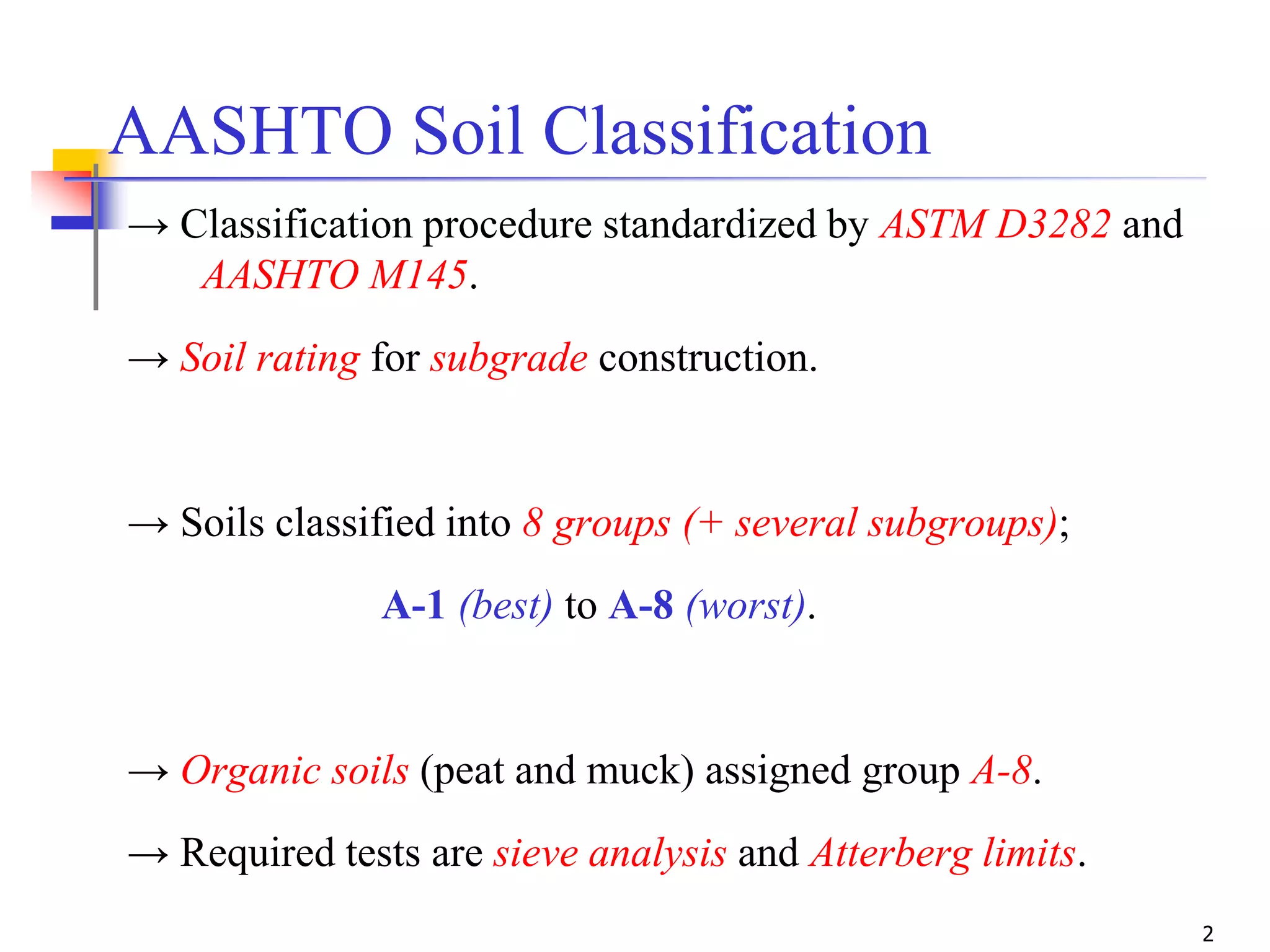 AASHTO Soil Classification

→ Classification procedure standardized by ASTM D3282 and AASHTO M145.

→ Soil rating for subgrade construction.

→ Soils classified into 8 groups (+ several subgroups);

A-1 (best) to A-8 (worst).

→ Organic soils (peat and muck) assigned group A-8.

→ Required tests are sieve analysis and Atterberg limits.

2